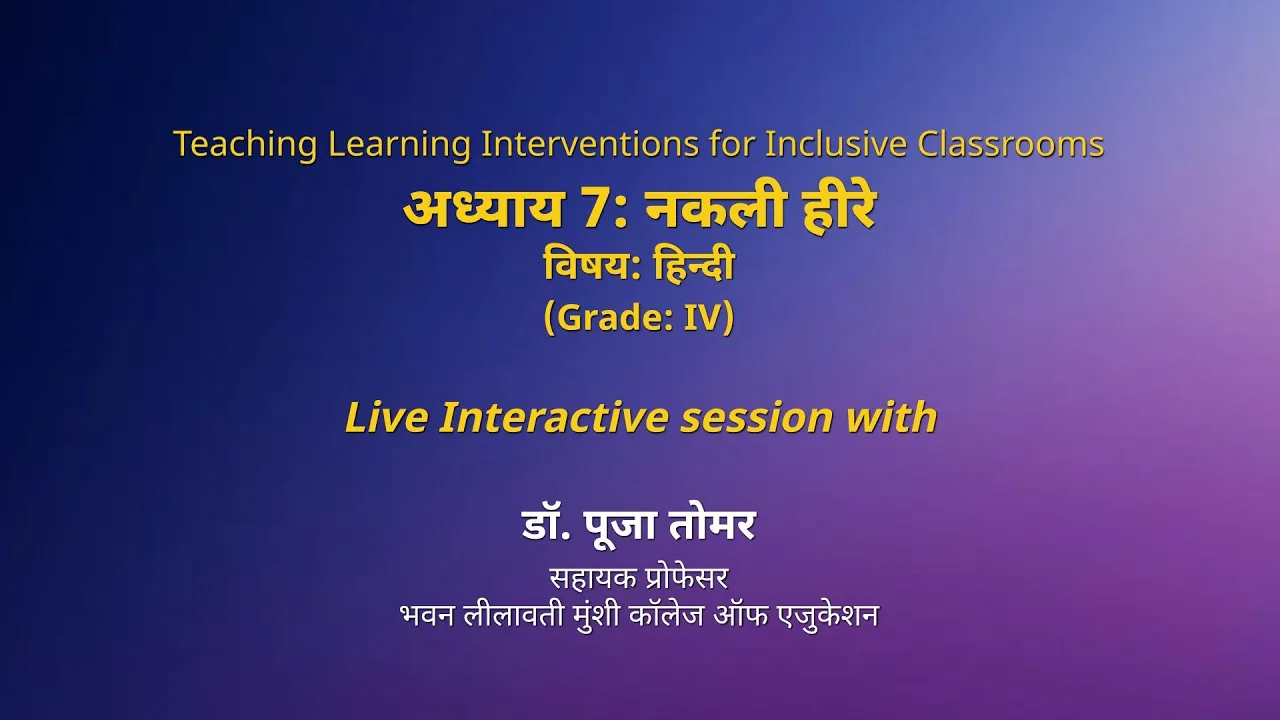 Teaching Learning Interventions for Inclusive Classrooms

अध्याय 7: नकली हीरे

विषय: हिन्दी

(Grade: IV)

Live Interactive session with

डॉ. पूजा तोमर

सहायक प्रोफेसर

भवन लीलावती मुंशी कॉलेज ऑफ एजुकेशन